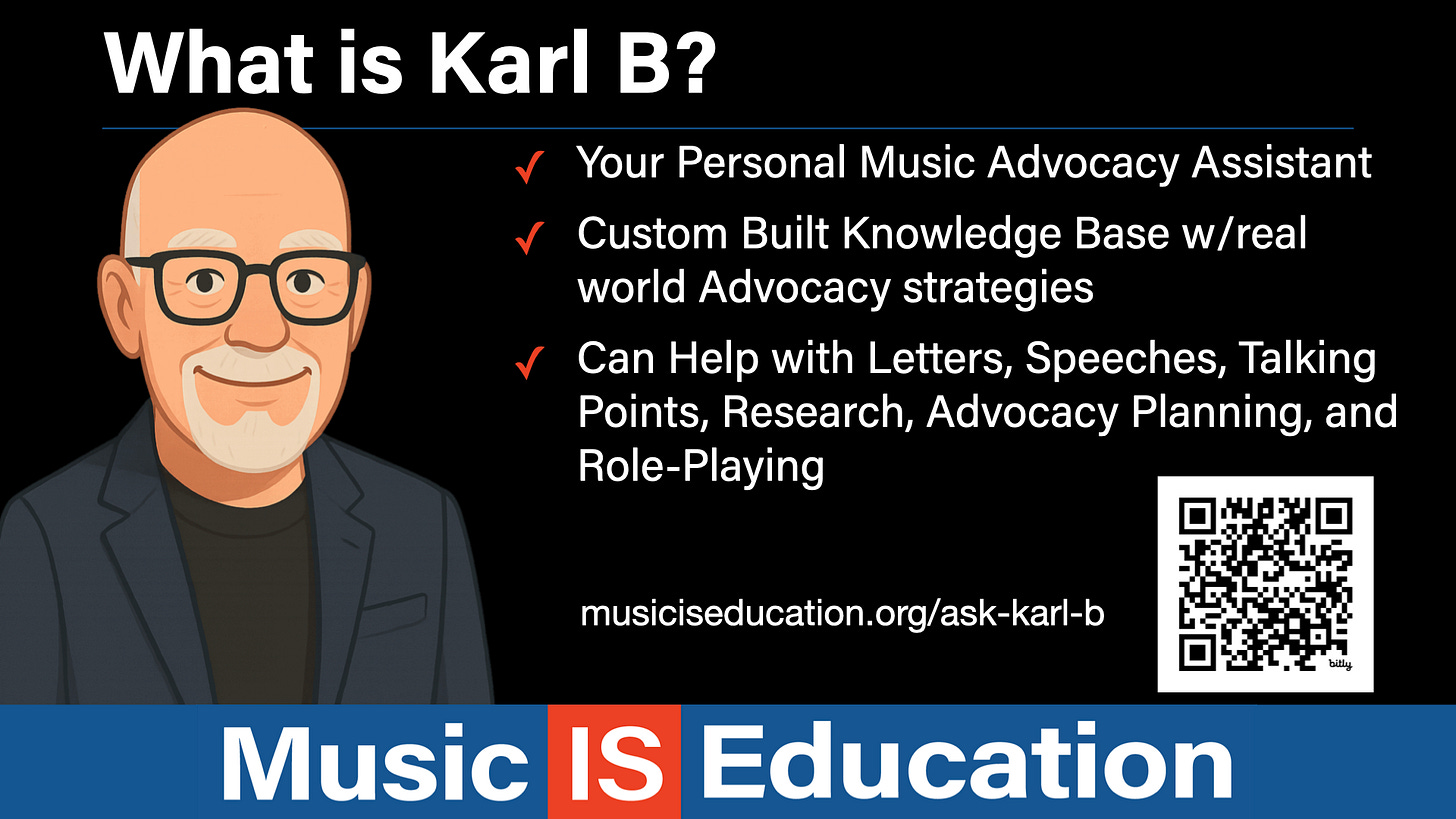 What is Karl B?

✓ Your Personal Music Advocacy Assistant

✓ Custom Built Knowledge Base w/real world Advocacy strategies

✓ Can Help with Letters, Speeches, Talking Points, Research, Advocacy Planning, and Role-Playing

musiciseducation.org/ask-karl-b

bitly

Music IS Education